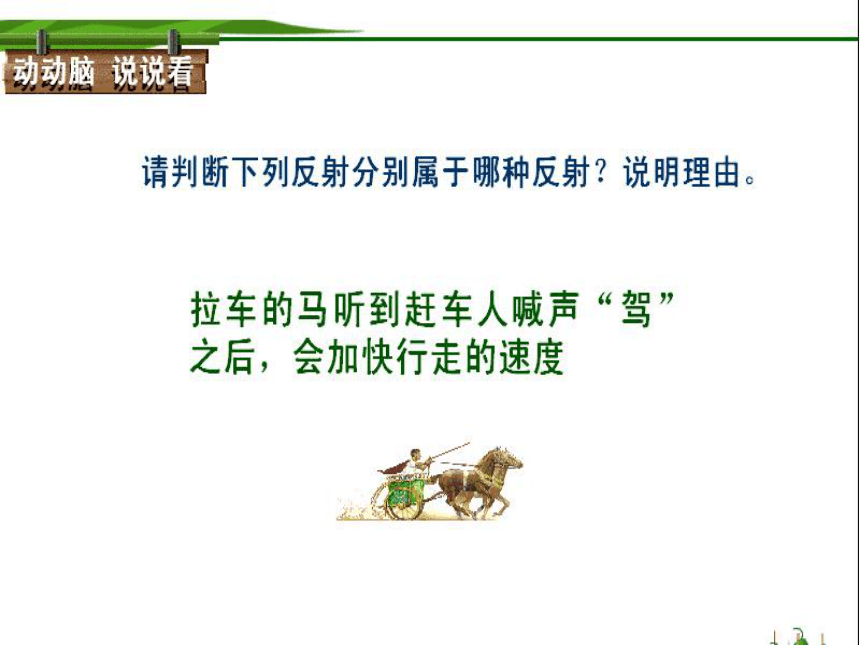 动动脑 说说看

请判断下列反射分别属于哪种反射？说明理由。

拉车的马听到赶车人喊声“驾”之后，会加快行走的速度